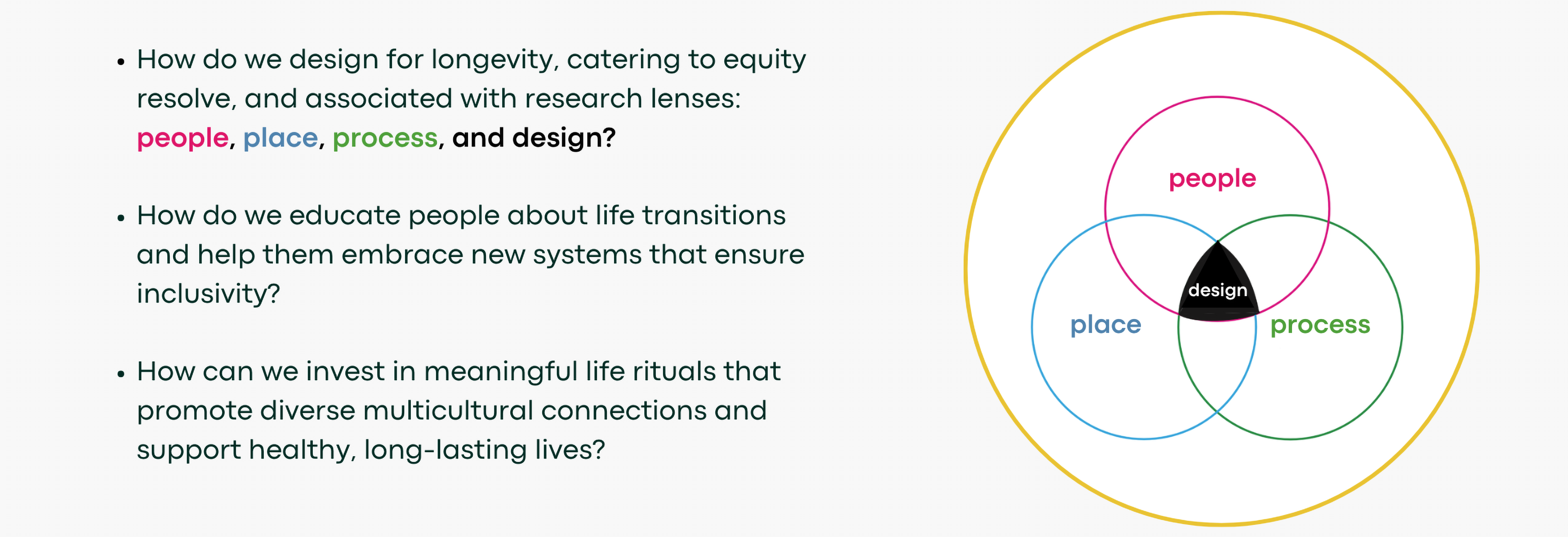 • How do we design for longevity, catering to equity resolve, and associated with research lenses: people, place, process, and design?

• How do we educate people about life transitions and help them embrace new systems that ensure inclusivity?

• How can we invest in meaningful life rituals that promote diverse multicultural connections and support healthy, long-lasting lives?

people
design
place
process